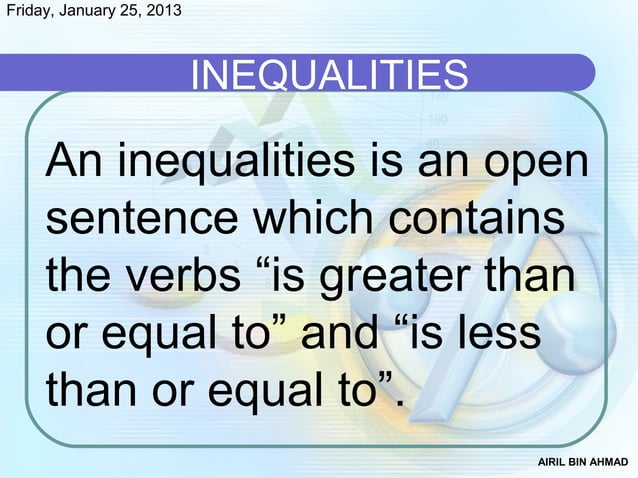 Friday, January 25, 2013

INEQUALITIES

An inequalities is an open sentence which contains the verbs “is greater than or equal to” and “is less than or equal to”.

AIRIL BIN AHMAD